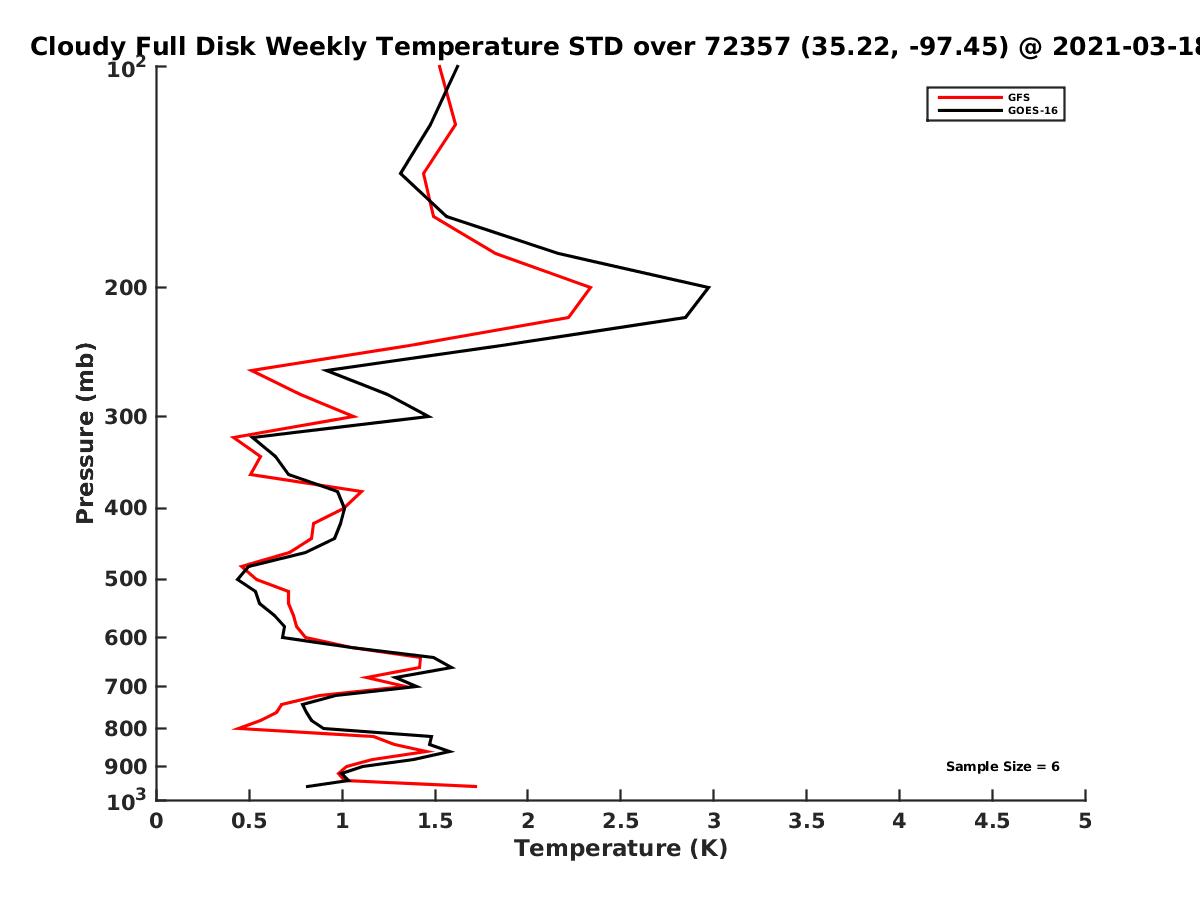 Cloudy Full Disk Weekly Temperature STD over 72357 (35.22, -97.45) @ 2021-03-18

GFS
GOES-16

Pressure (mb)

$10^2$
200
300
400
500
600
700
800
900
$10^3$

Sample Size = 6

0 0.5 1 1.5 2 2.5 3 3.5 4 4.5 5

Temperature (K)